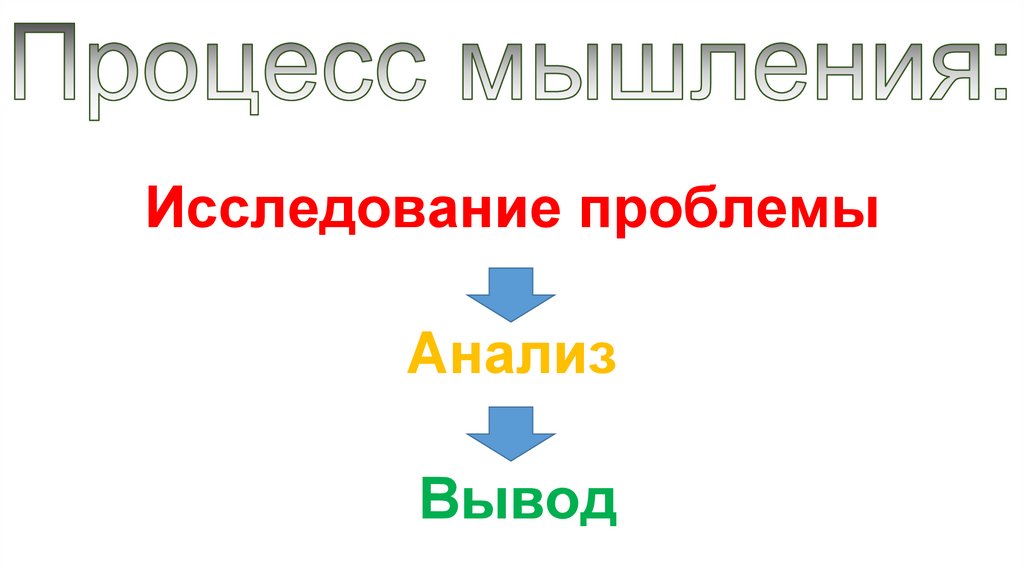 Процесс мышления:

Исследование проблемы

Анализ

Вывод